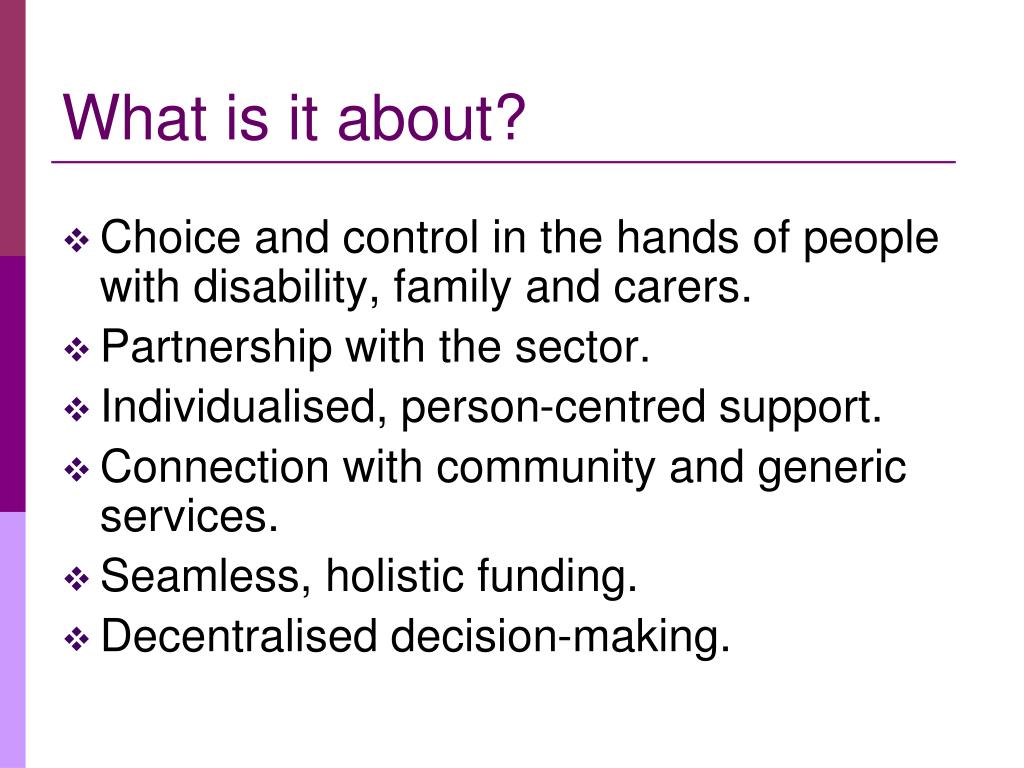 What is it about?

❖ Choice and control in the hands of people with disability, family and carers.
❖ Partnership with the sector.
❖ Individualised, person-centred support.
❖ Connection with community and generic services.
❖ Seamless, holistic funding.
❖ Decentralised decision-making.